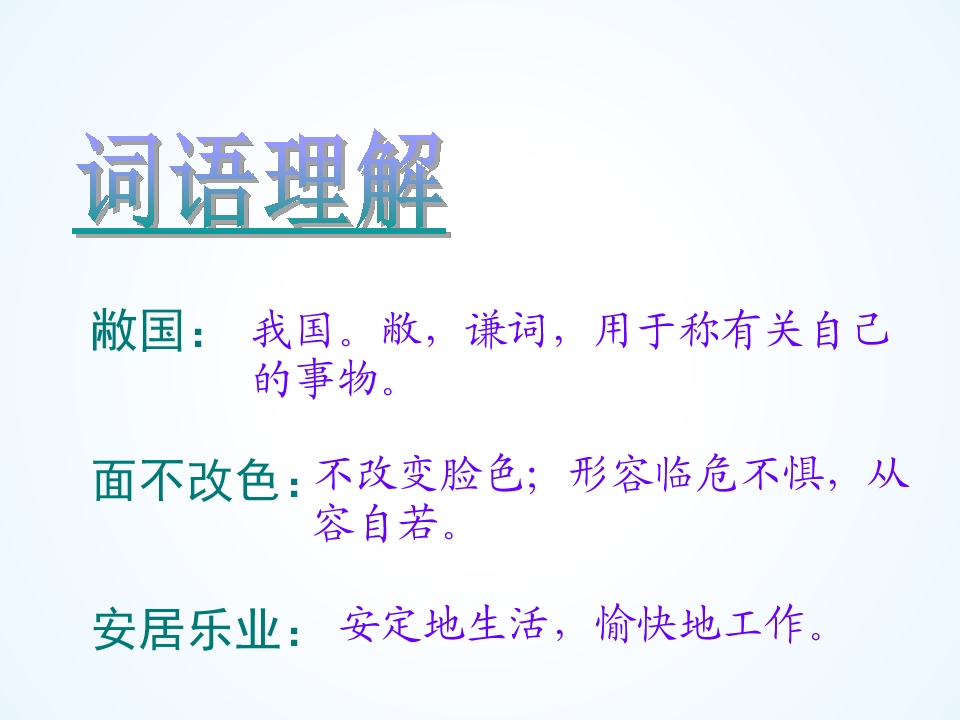 词语理解

敝国： 我国。敝，谦词，用于称有关自己的事物。

面不改色：不改变脸色；形容临危不惧，从容自若。

安居乐业： 安定地生活，愉快地工作。